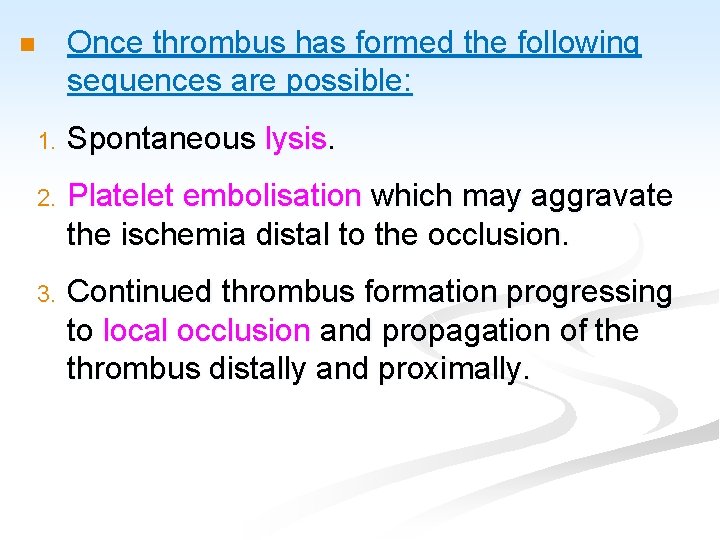 Once thrombus has formed the following sequences are possible:

1. Spontaneous lysis.

2. Platelet embolisation which may aggravate the ischemia distal to the occlusion.

3. Continued thrombus formation progressing to local occlusion and propagation of the thrombus distally and proximally.